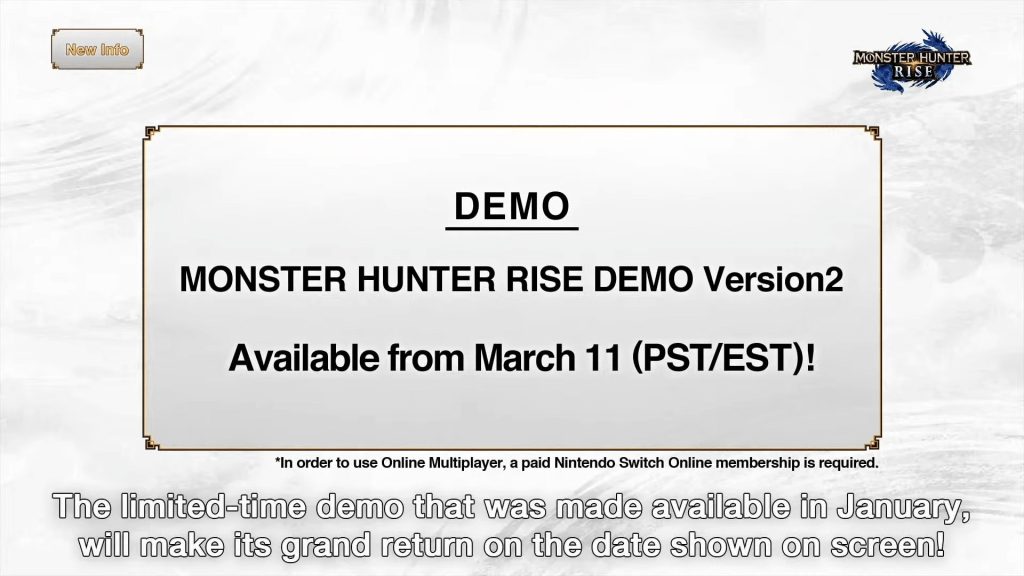 New Info

MONSTER HUNTER RISE

DEMO

MONSTER HUNTER RISE DEMO Version2

Available from March 11 (PST/EST)!

*In order to use Online Multiplayer, a paid Nintendo Switch Online membership is required.

The limited-time demo that was made available in January, will make its grand return on the date shown on screen!